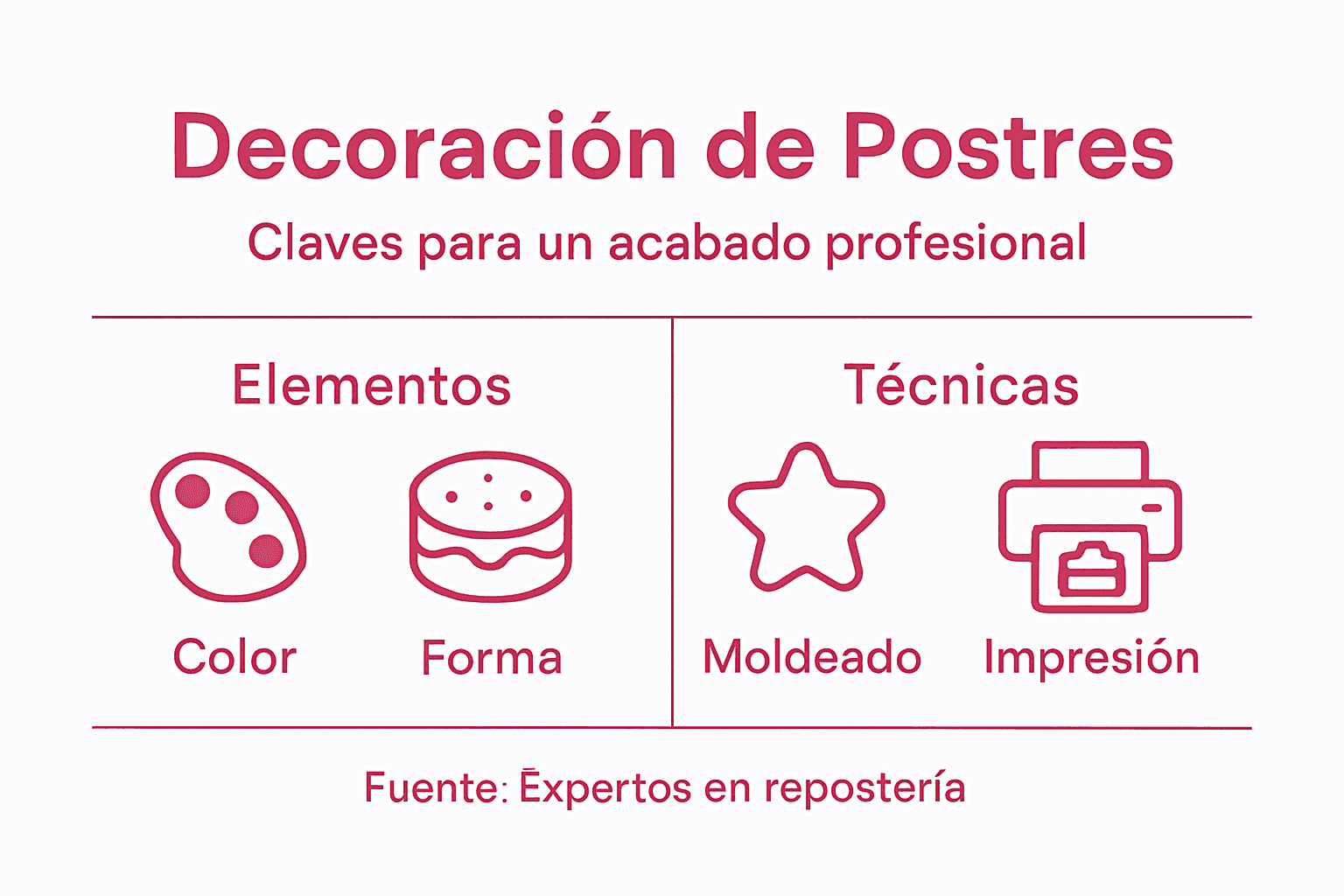 Decoración de Postres

Claves para un acabado profesional

Elementos

Color

Forma

Técnicas

Moldeado

Impresión

Fuente: Ēxpertos en repostería